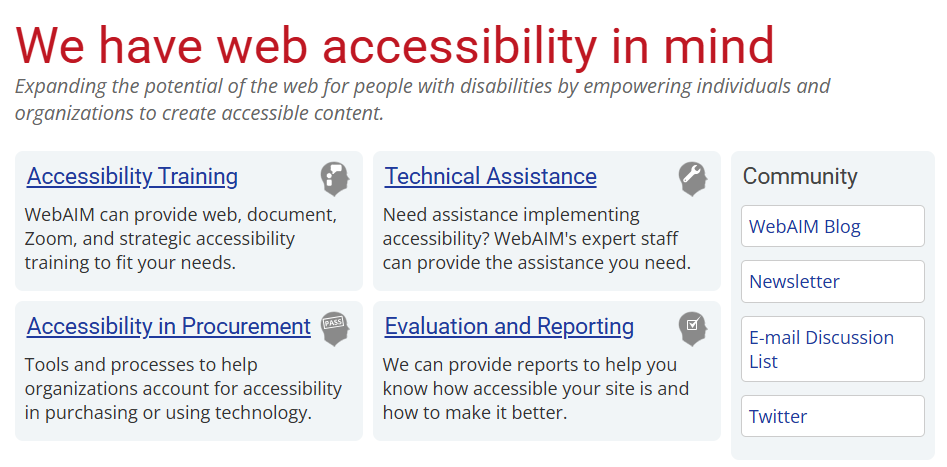 We have web accessibility in mind

Expanding the potential of the web for people with disabilities by empowering individuals and organizations to create accessible content.

Accessibility Training

WebAIM can provide web, document, Zoom, and strategic accessibility training to fit your needs.

Technical Assistance

Need assistance implementing accessibility? WebAIM's expert staff can provide the assistance you need.

Accessibility in Procurement

PASS

Tools and processes to help organizations account for accessibility in purchasing or using technology.

Evaluation and Reporting

We can provide reports to help you know how accessible your site is and how to make it better.

Community

WebAIM Blog

Newsletter

E-mail Discussion List

Twitter